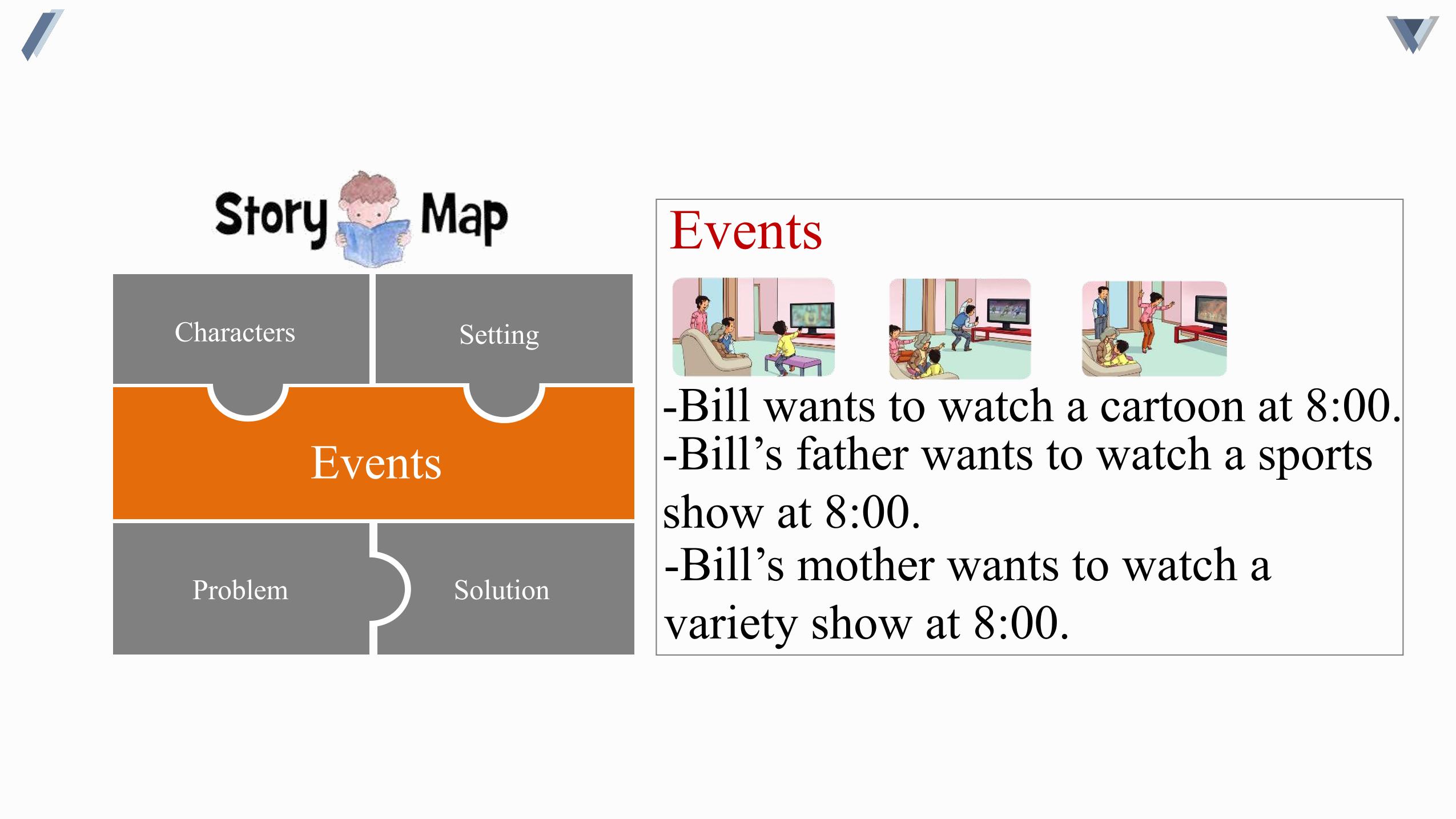 Story Map

Characters

Setting

Events

Problem

Solution

Events

-Bill wants to watch a cartoon at 8:00.
-Bill’s father wants to watch a sports show at 8:00.
-Bill’s mother wants to watch a variety show at 8:00.